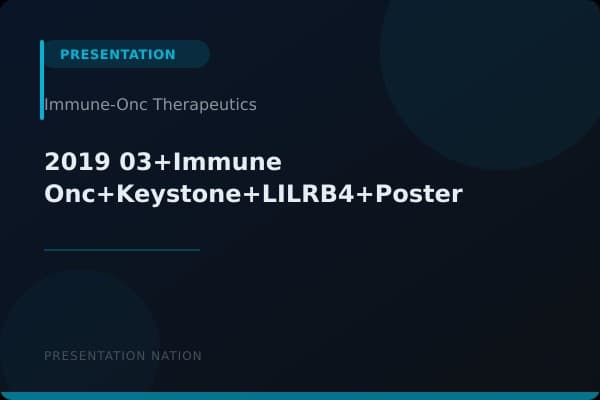 PRESENTATION

Immune-Onc Therapeutics

2019 03+Immune Onc+Keystone+LILRB4+Poster

PRESENTATION NATION